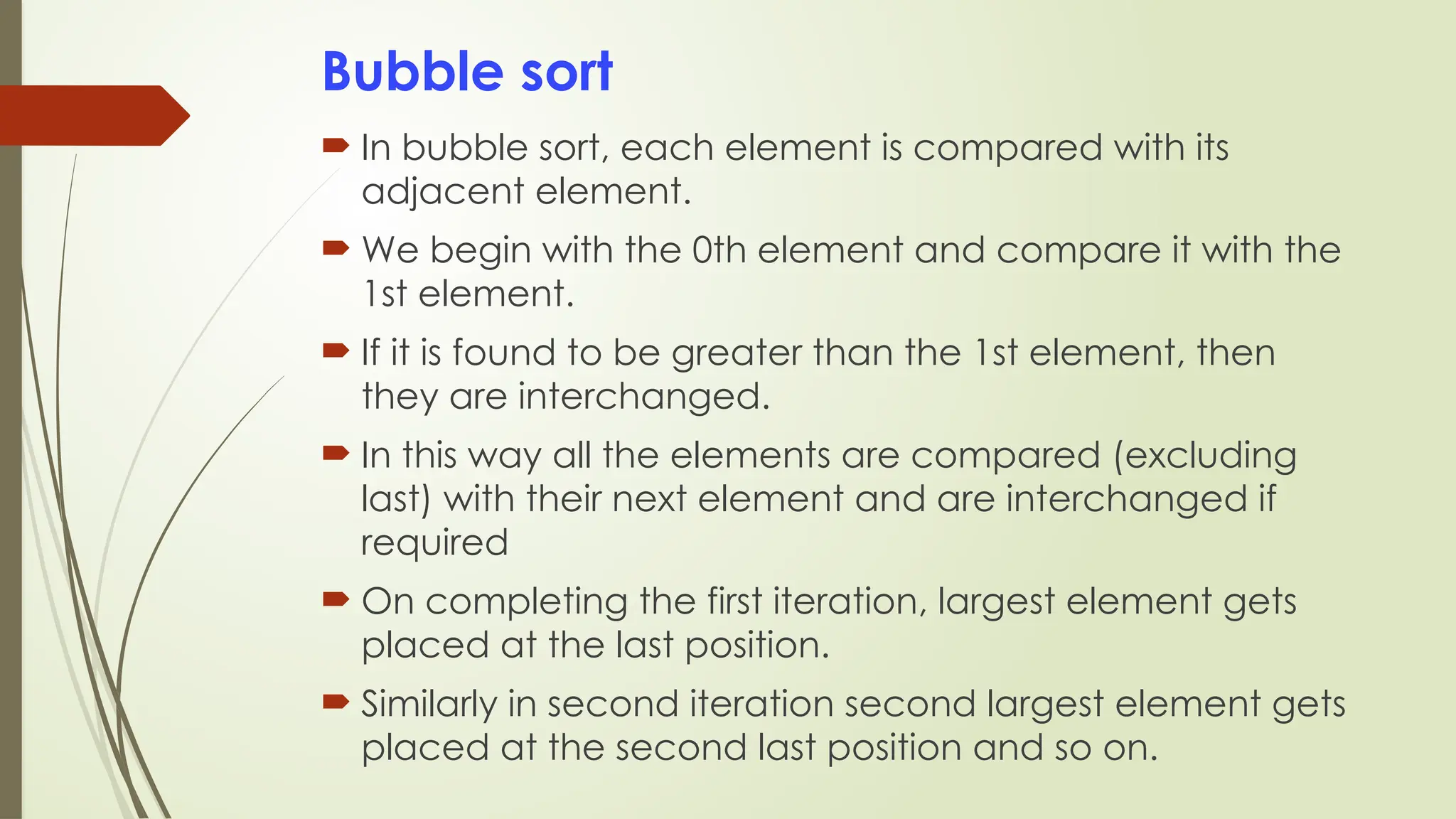 Bubble sort

In bubble sort, each element is compared with its adjacent element.

We begin with the 0th element and compare it with the 1st element.

If it is found to be greater than the 1st element, then they are interchanged.

In this way all the elements are compared (excluding last) with their next element and are interchanged if required

On completing the first iteration, largest element gets placed at the last position.

Similarly in second iteration second largest element gets placed at the second last position and so on.